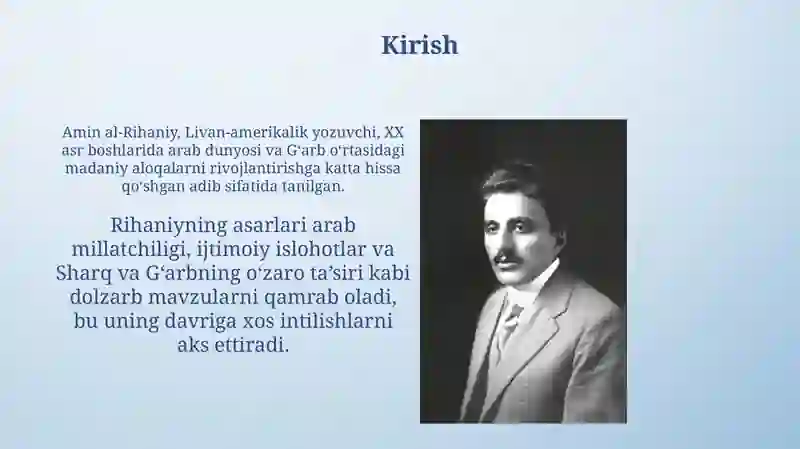 Kirish

Amin al-Rihaniy, Livan-amerikalik yozuvchi, XX asr boshlarida arab dunyosi va G‘arb o‘rtasidagi madaniy aloqalarni rivojlantirishga katta hissa qo‘shgan adib sifatida tanilgan.

Rihaniyning asarlari arab millatchiligi, ijtimoiy islohotlar va Sharq va G‘arbning o‘zaro ta’siri kabi dolzarb mavzularni qamrab oladi, bu uning davriga xos intilishlarni aks ettiradi.